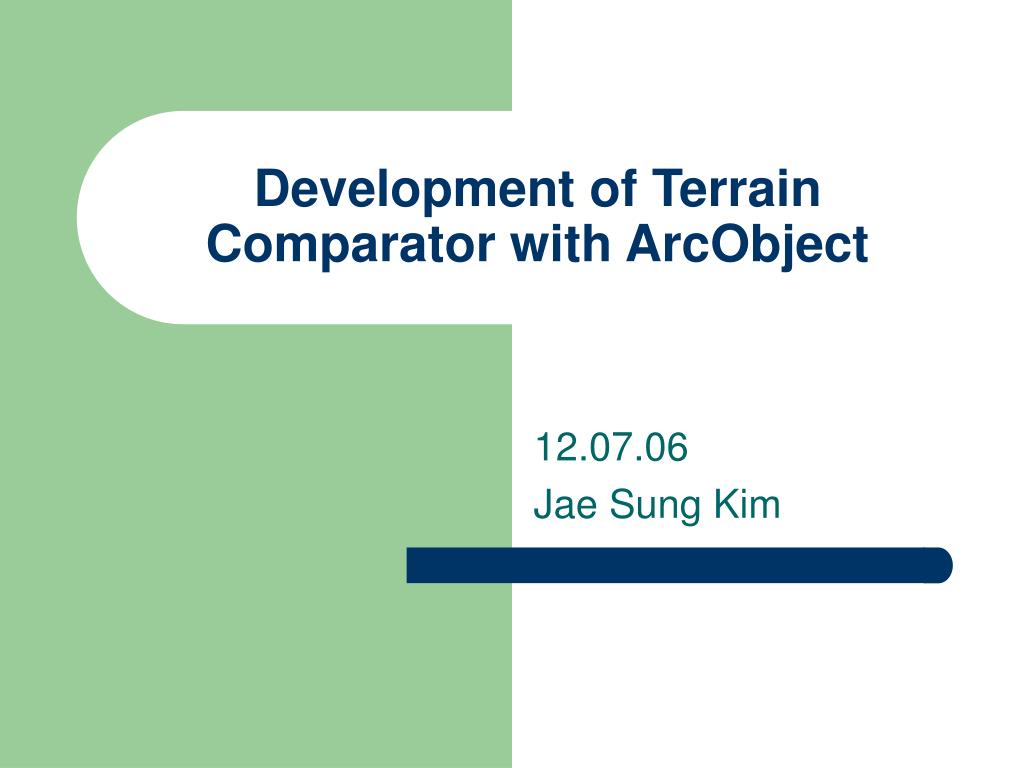 Development of Terrain Comparator with ArcObject

12.07.06
Jae Sung Kim